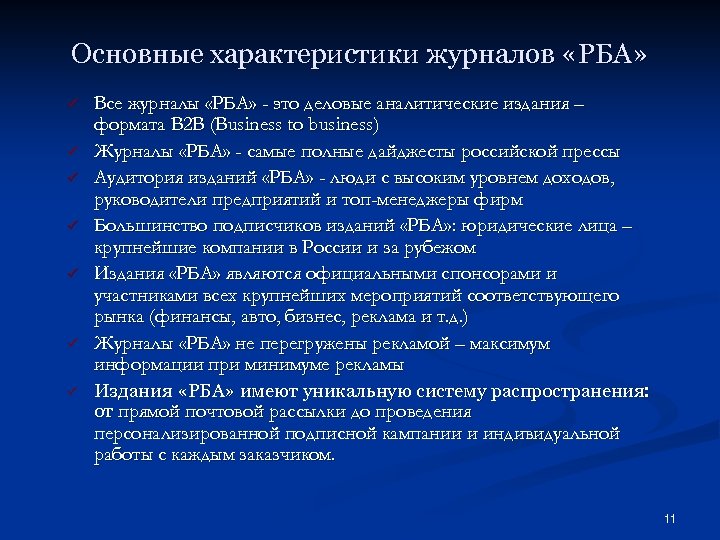 Основные характеристики журналов «РБА»

✓ Все журналы «РБА» - это деловые аналитические издания – формата B2B (Business to business)
✓ Журналы «РБА» - самые полные дайджесты российской прессы
✓ Аудитория изданий «РБА» - люди с высоким уровнем доходов, руководители предприятий и топ-менеджеры фирм
✓ Большинство подписчиков изданий «РБА»: юридические лица – крупнейшие компании в России и за рубежом
✓ Издания «РБА» являются официальными спонсорами и участниками всех крупнейших мероприятий соответствующего рынка (финансы, авто, бизнес, реклама и т.д.)
✓ Журналы «РБА» не перегружены рекламой – максимум информации при минимуме рекламы
✓ Издания «РБА» имеют уникальную систему распространения: от прямой почтовой рассылки до проведения персонализированной подписной кампании и индивидуальной работы с каждым заказчиком.

11